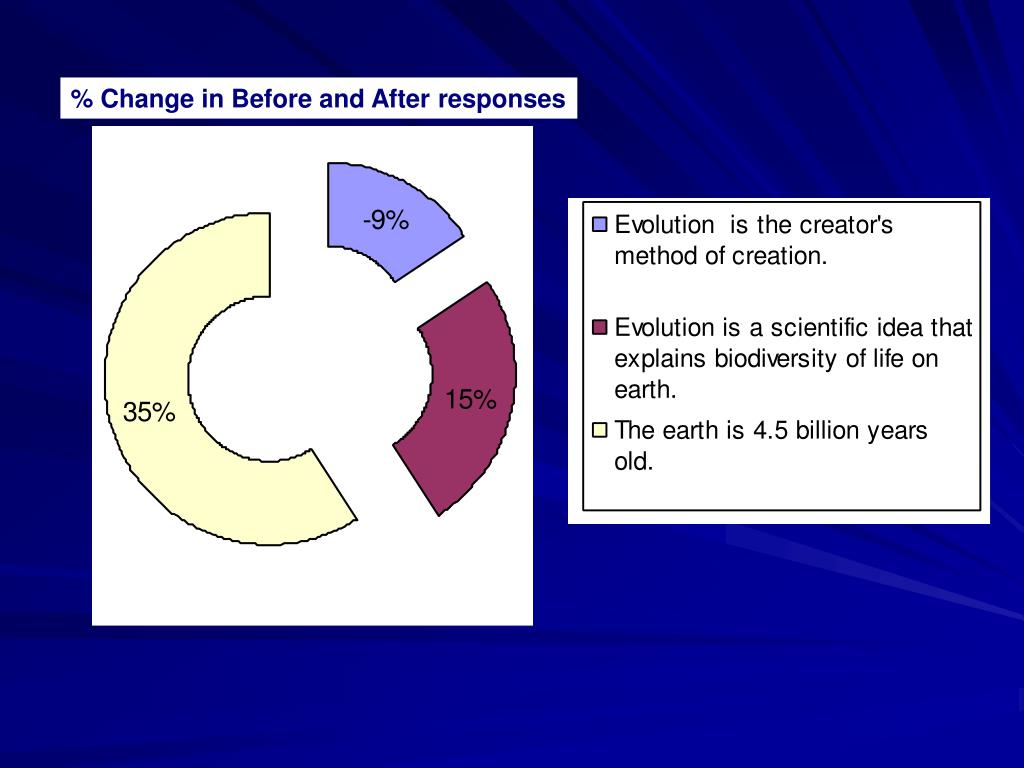 % Change in Before and After responses

-9%

15%

35%

Evolution is the creator's method of creation.

Evolution is a scientific idea that explains biodiversity of life on earth.

The earth is 4.5 billion years old.